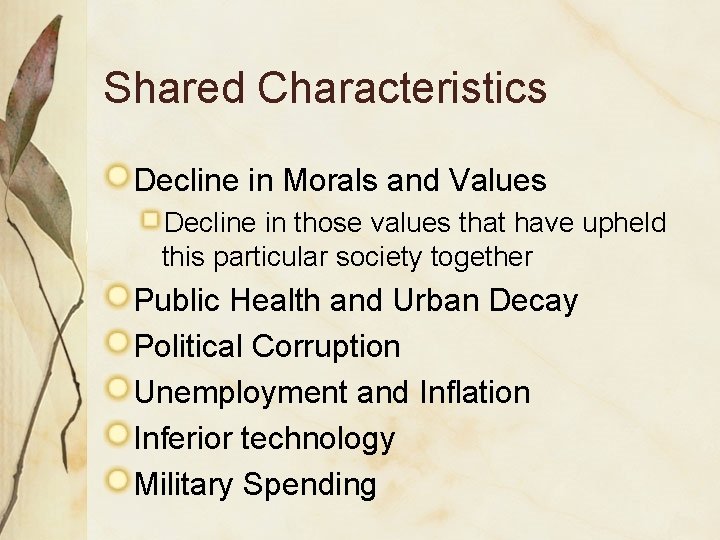 Shared Characteristics

Decline in Morals and Values

Decline in those values that have upheld this particular society together

Public Health and Urban Decay

Political Corruption

Unemployment and Inflation

Inferior technology

Military Spending